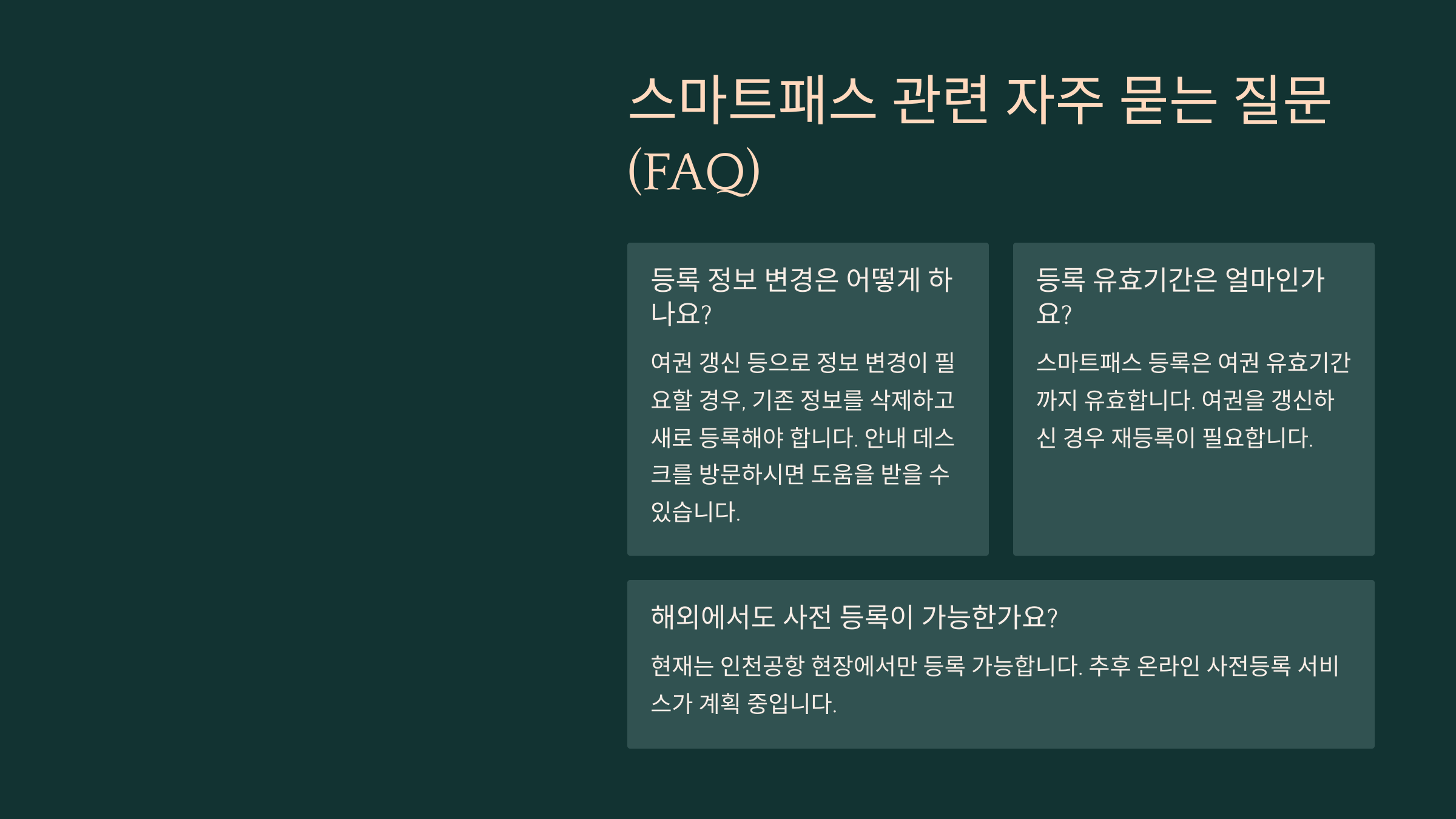 스마트패스 관련 자주 묻는 질문 (FAQ)

등록 정보 변경은 어떻게 하나요?

여권 갱신 등으로 정보 변경이 필요할 경우, 기존 정보를 삭제하고 새로 등록해야 합니다. 안내 데스크를 방문하시면 도움을 받을 수 있습니다.

등록 유효기간은 얼마인가요?

스마트패스 등록은 여권 유효기간까지 유효합니다. 여권을 갱신하신 경우 재등록이 필요합니다.

해외에서도 사전 등록이 가능한가요?

현재는 인천공항 현장에서만 등록 가능합니다. 추후 온라인 사전등록 서비스가 계획 중입니다.